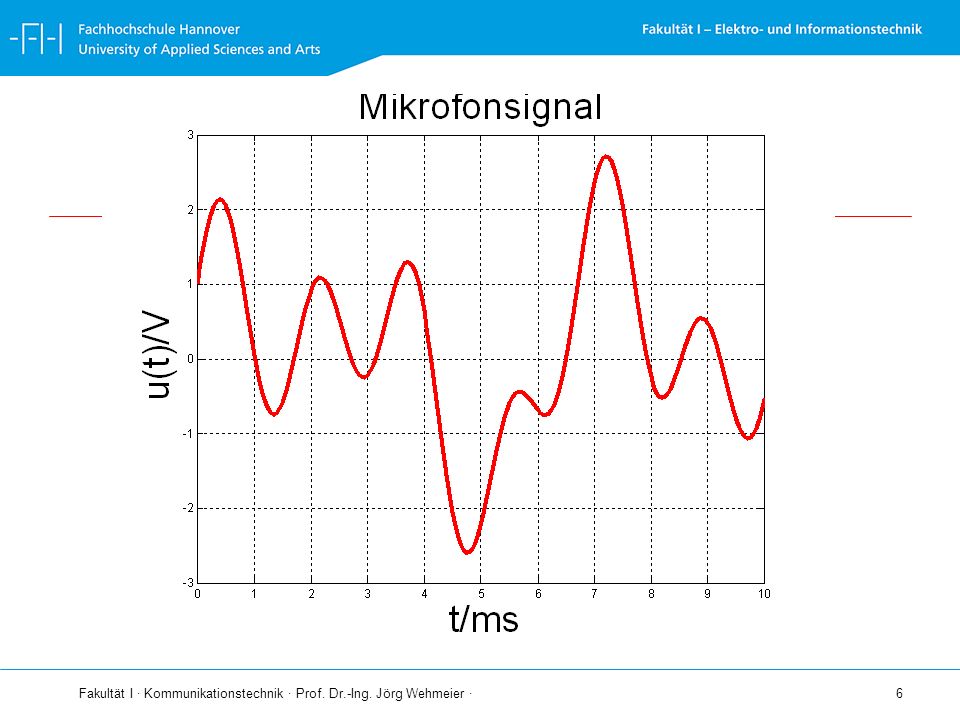 -F|-| Fachhochschule Hannover
University of Applied Sciences and Arts

Fakultät I – Elektro- und Informationstechnik

Mikrofonsignal

u(t)/V

3
2
1
0
-1
-2
-3

0 1 2 3 4 5 6 7 8 9 10

t/ms

Fakultät I · Kommunikationstechnik · Prof. Dr.-Ing. Jörg Wehmeier ·

6